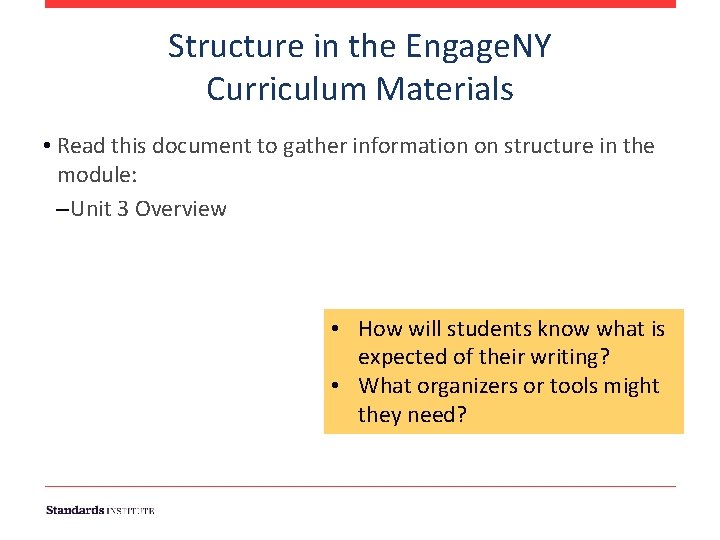 Structure in the EngageNY Curriculum Materials

• Read this document to gather information on structure in the module:
–Unit 3 Overview

• How will students know what is expected of their writing?
• What organizers or tools might they need?

Standards INSTITUTE